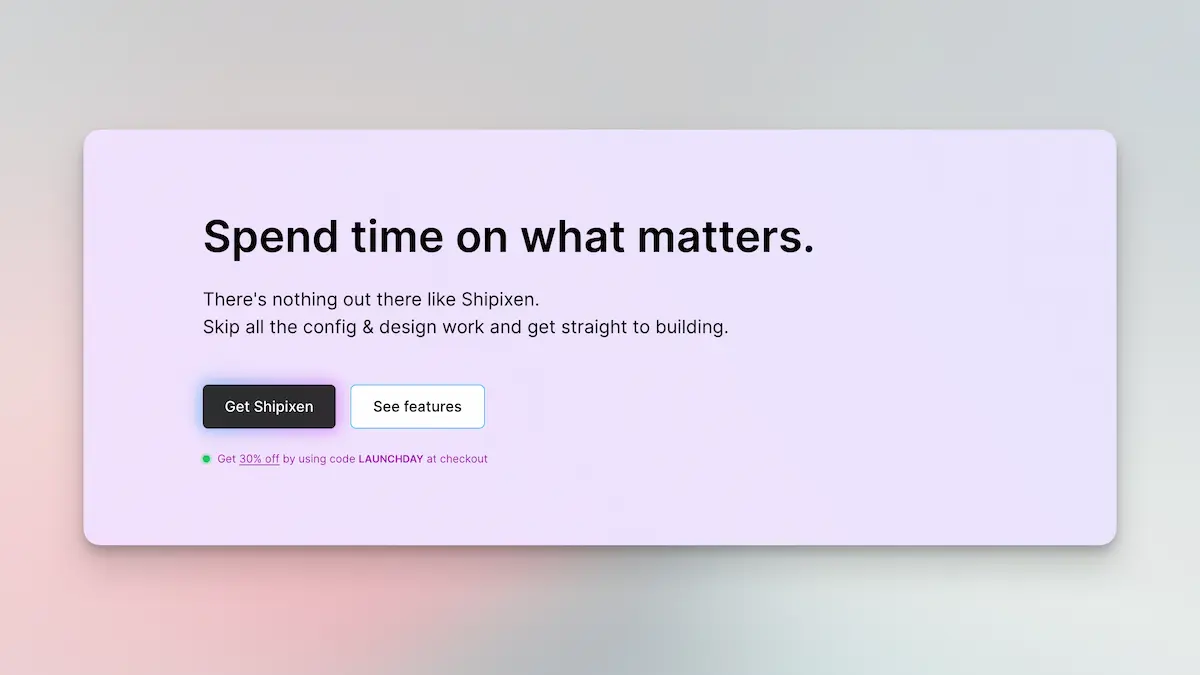 Spend time on what matters.

There's nothing out there like Shipixen.
Skip all the config & design work and get straight to building.

Get Shipixen
See features

Get 30% off by using code LAUNCHDAY at checkout